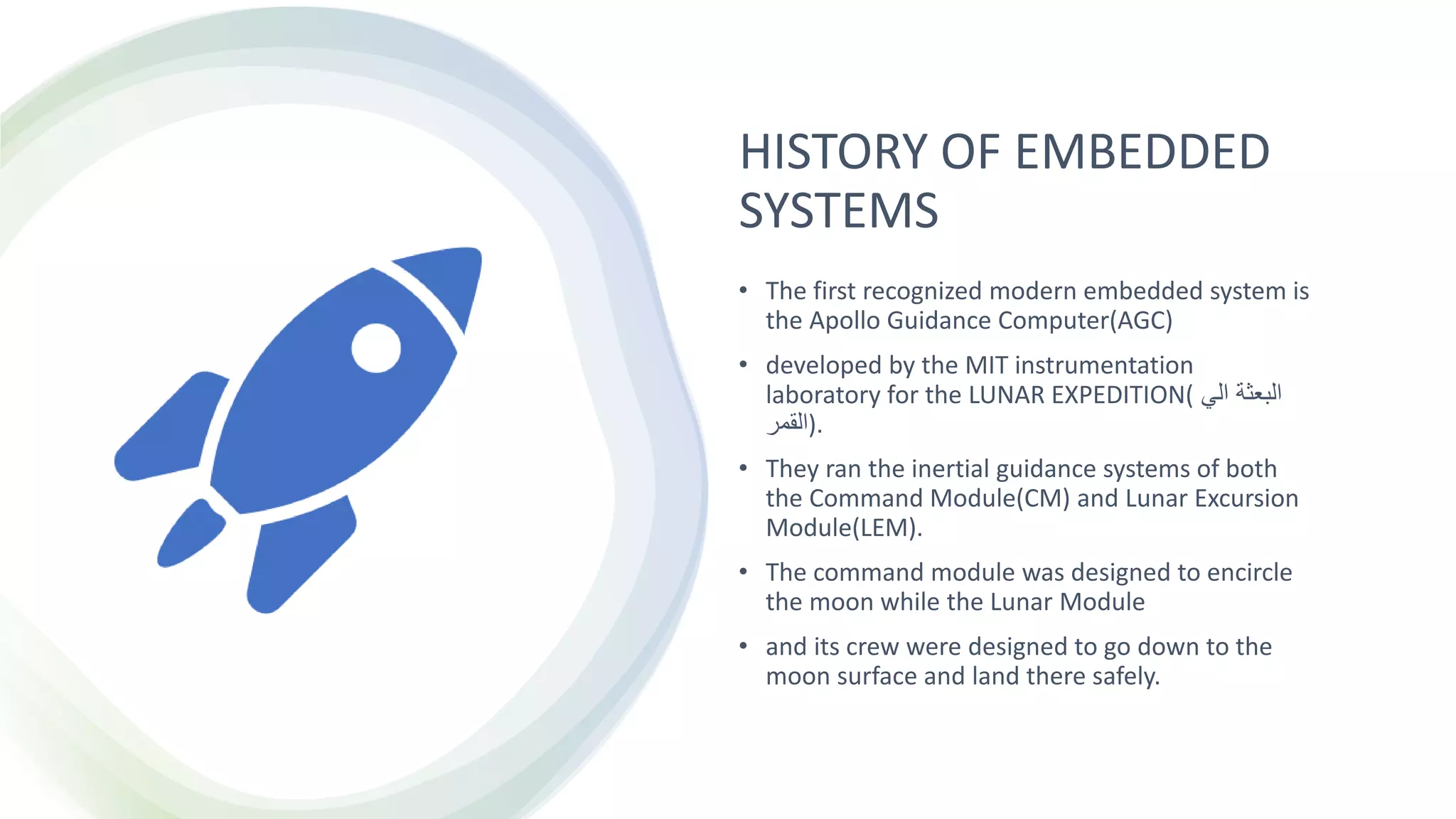 HISTORY OF EMBEDDED SYSTEMS

• The first recognized modern embedded system is the Apollo Guidance Computer(AGC)

• developed by the MIT instrumentation laboratory for the LUNAR EXPEDITION( البعثة الي القمر).

• They ran the inertial guidance systems of both the Command Module(CM) and Lunar Excursion Module(LEM).

• The command module was designed to encircle the moon while the Lunar Module

• and its crew were designed to go down to the moon surface and land there safely.